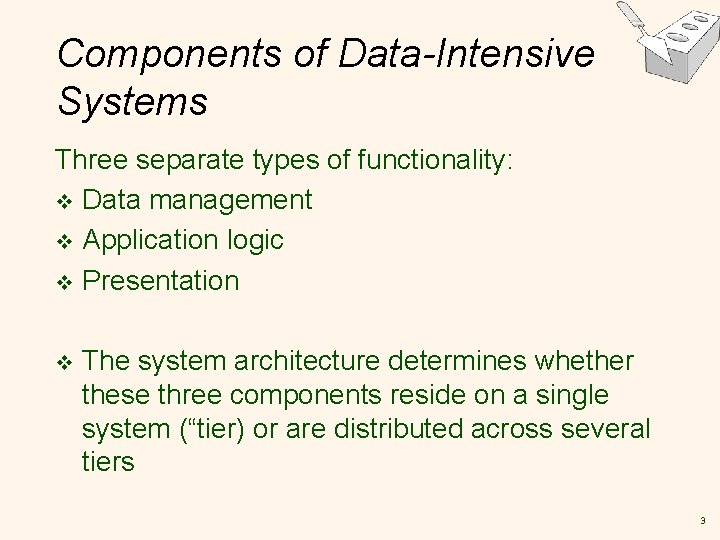 Components of Data-Intensive Systems

Three separate types of functionality:

❖ Data management
❖ Application logic
❖ Presentation

❖ The system architecture determines whether these three components reside on a single system (“tier) or are distributed across several tiers

3